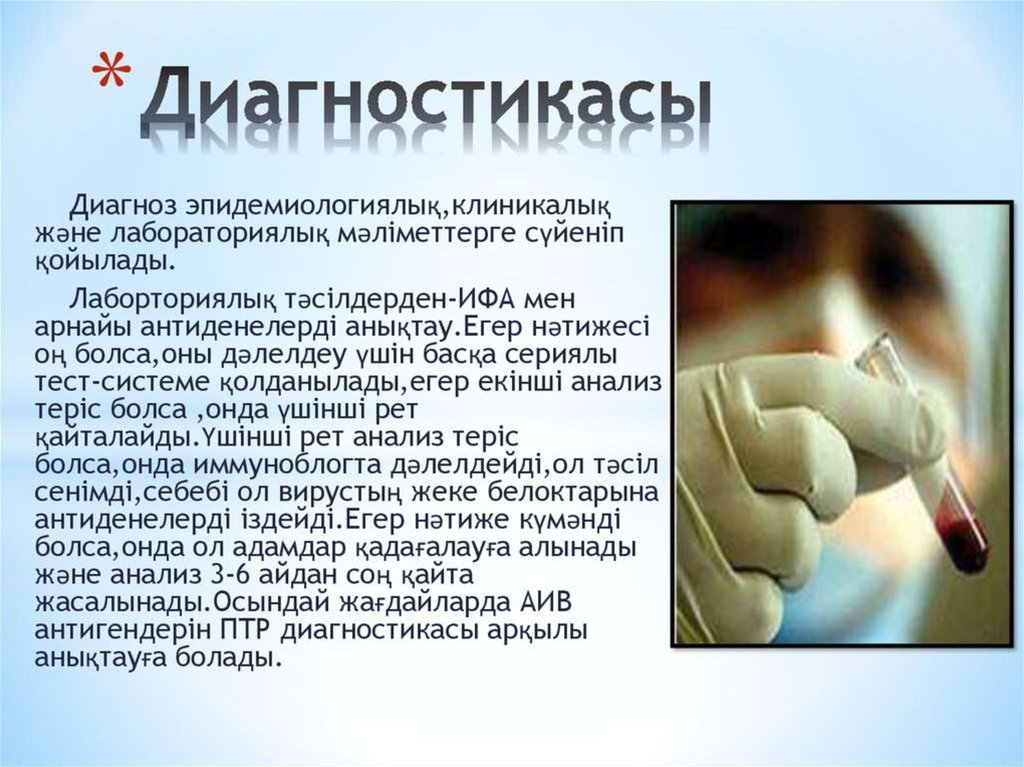 * Диагностикасы

Диагноз эпидемиологиялық,клиникалық және лабораториялық мәліметтерге сүйеніп қойылады.

Лаборториялық тәсілдерден-ИФА мен арнайы антиденелерді анықтау.Егер нәтижесі оң болса,оны дәлелдеу үшін басқа сериялы тест-системе қолданылады,егер екінші анализ теріс болса ,онда үшінші рет қайталайды.Үшінші рет анализ теріс болса,онда иммуноблогта дәлелдейді,ол тәсіл сенімді,себебі ол вирустың жеке белоктарына антиденелерді іздейді.Егер нәтиже күмәнді болса,онда ол адамдар қадағалауға алынады және анализ 3-6 айдан соң қайта жасалынады.Осындай жағдайларда АИВ антигендерін ПТР диагностикасы арқылы анықтауға болады.